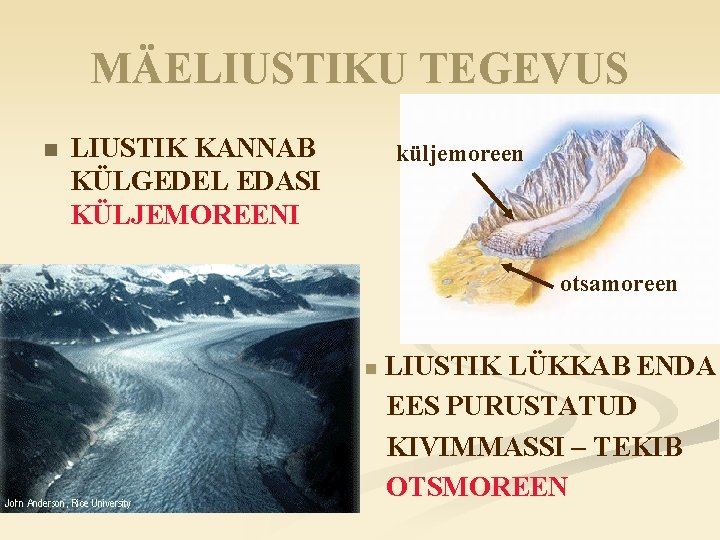 MÄELIUSTIKU TEGEVUS

LIUSTIK KANNAB KÜLGEDEL EDASI KÜLJEMOREENI

küljemoreen

otsamoreen

John Anderson, Rice University

LIUSTIK LÜKKAB ENDA EES PURUSTATUD KIVIMMASSI – TEKIB OTSMOREEN